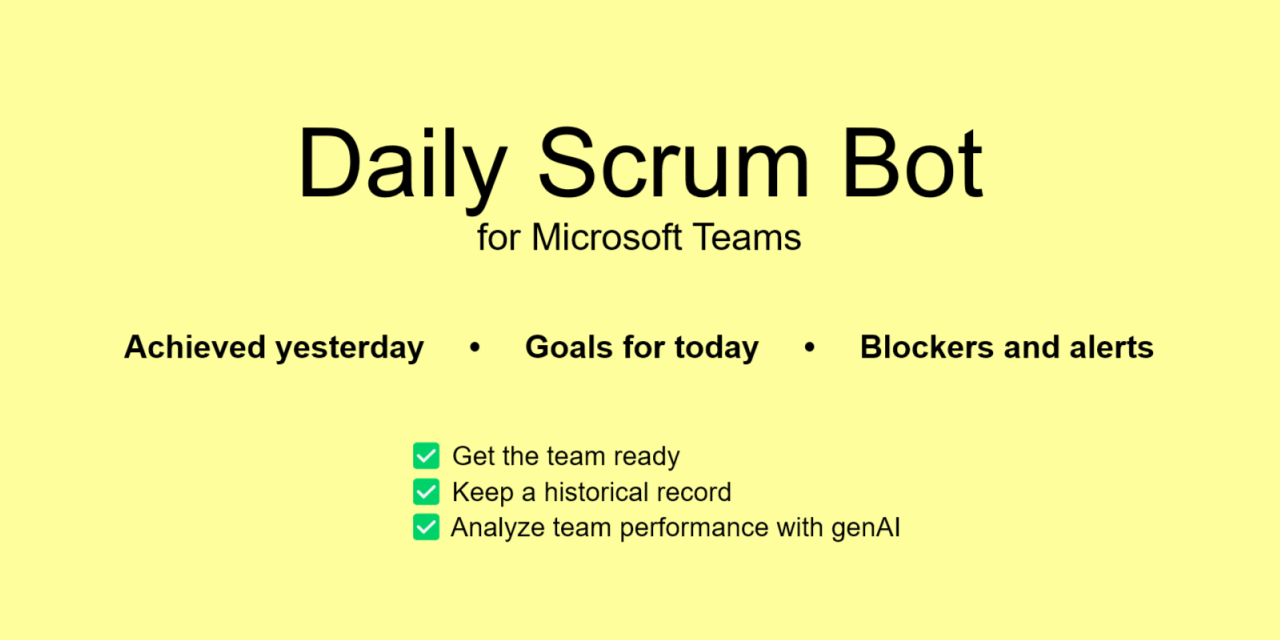 Daily Scrum Bot
for Microsoft Teams

Achieved yesterday • Goals for today • Blockers and alerts

✅ Get the team ready
✅ Keep a historical record
✅ Analyze team performance with genAI